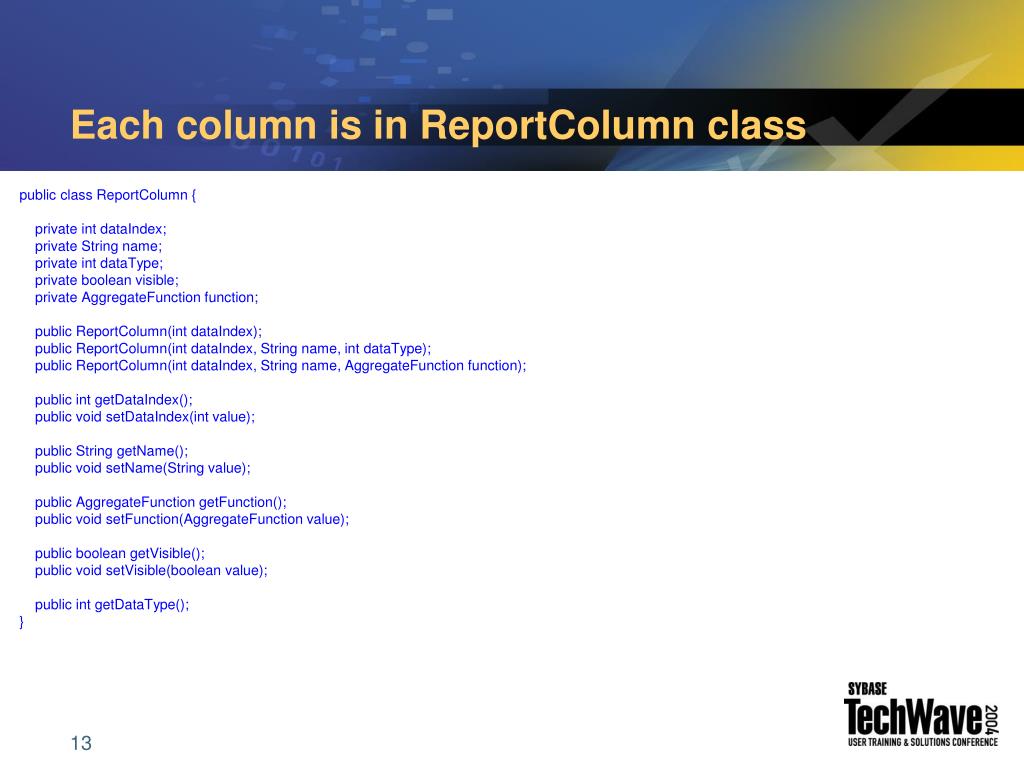 Each column is in ReportColumn class

public class ReportColumn {

private int dataIndex;
private String name;
private int dataType;
private boolean visible;
private AggregateFunction function;

public ReportColumn(int dataIndex);
public ReportColumn(int dataIndex, String name, int dataType);
public ReportColumn(int dataIndex, String name, AggregateFunction function);

public int getDataIndex();
public void setDataIndex(int value);

public String getName();
public void setName(String value);

public AggregateFunction getFunction();
public void setFunction(AggregateFunction value);

public boolean getVisible();
public void setVisible(boolean value);

public int getDataType();
}

13

SYBASE
TechWave 2004
USER TRAINING & SOLUTIONS CONFERENCE